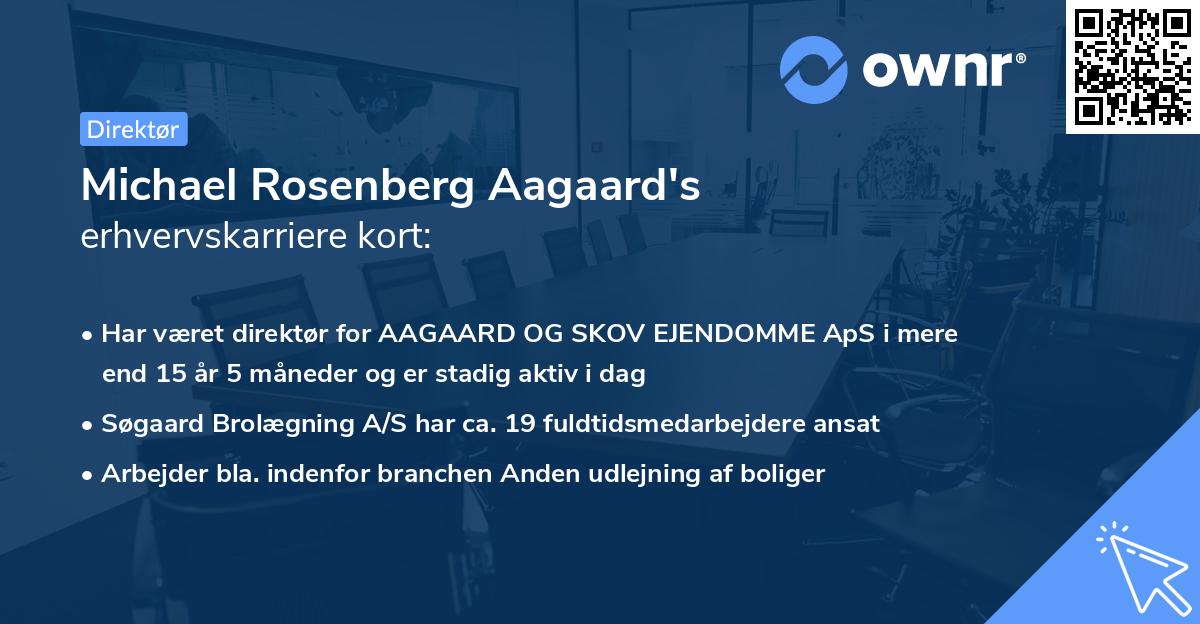 ownr®

Direktør

Michael Rosenberg Aagaard's
erhvervskarriere kort:

• Har været direktør for AAGAARD OG SKOV EJENDOMME ApS i mere end 15 år 5 måneder og er stadig aktiv i dag
• Søgaard Brolægning A/S har ca. 19 fuldtidsmedarbejdere ansat
• Arbejder bla. indenfor branchen Anden udlejning af boliger